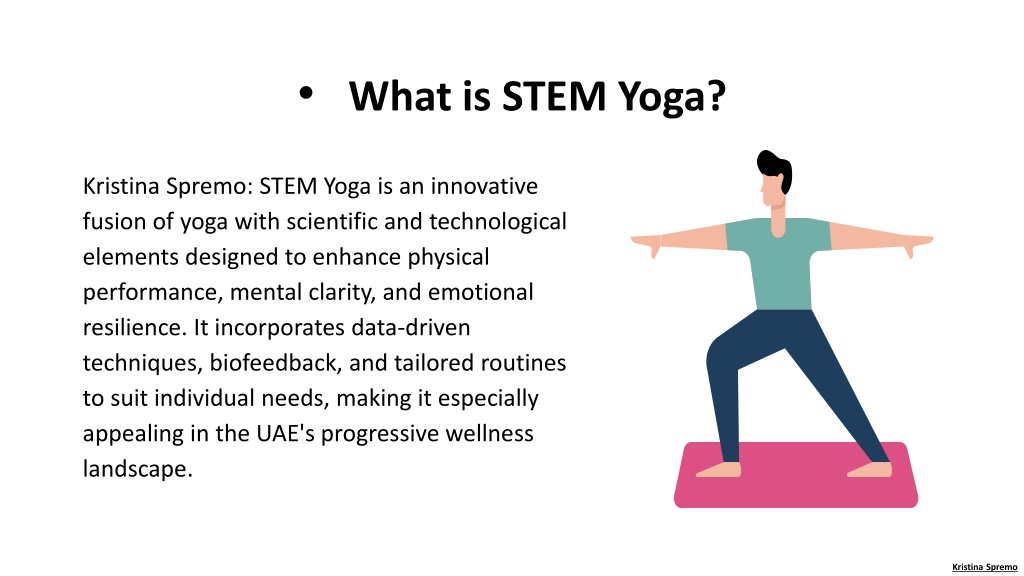 • What is STEM Yoga?

Kristina Spremo: STEM Yoga is an innovative fusion of yoga with scientific and technological elements designed to enhance physical performance, mental clarity, and emotional resilience. It incorporates data-driven techniques, biofeedback, and tailored routines to suit individual needs, making it especially appealing in the UAE's progressive wellness landscape.

Kristina Spremo